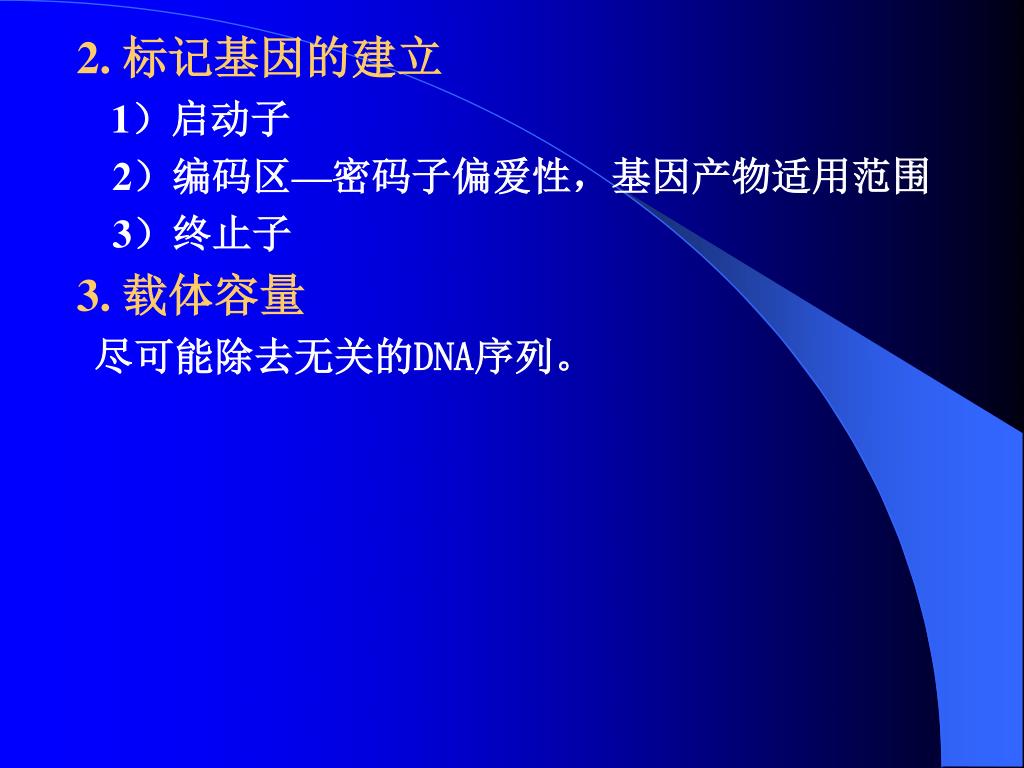 2. 标记基因的建立

1）启动子

2）编码区—密码子偏爱性，基因产物适用范围

3）终止子

3. 载体容量

尽可能除去无关的DNA序列。